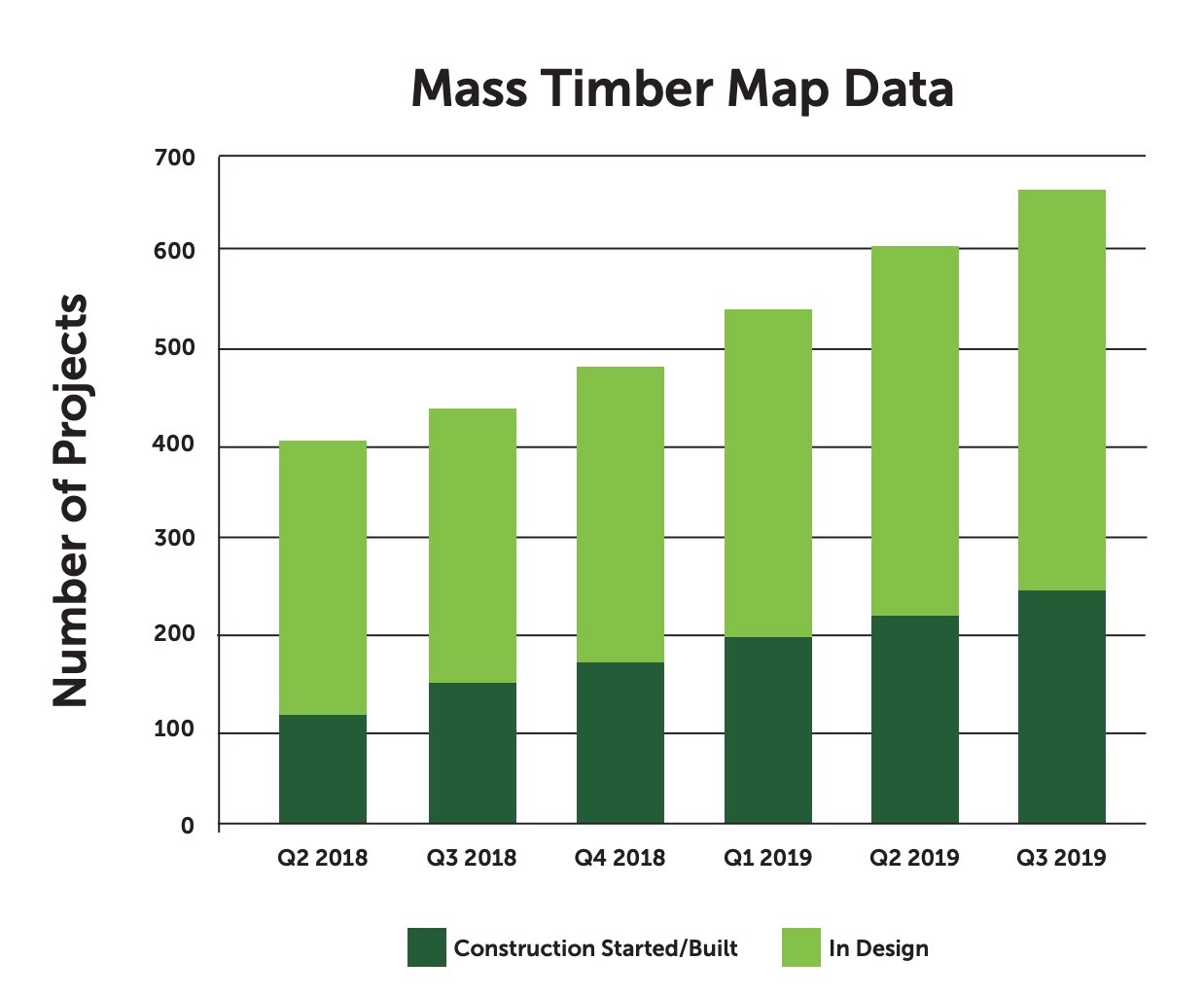 Mass Timber Map Data

Number of Projects

700
600
500
400
300
200
100
0

Q2 2018
Q3 2018
Q4 2018
Q1 2019
Q2 2019
Q3 2019

Construction Started/Built
In Design